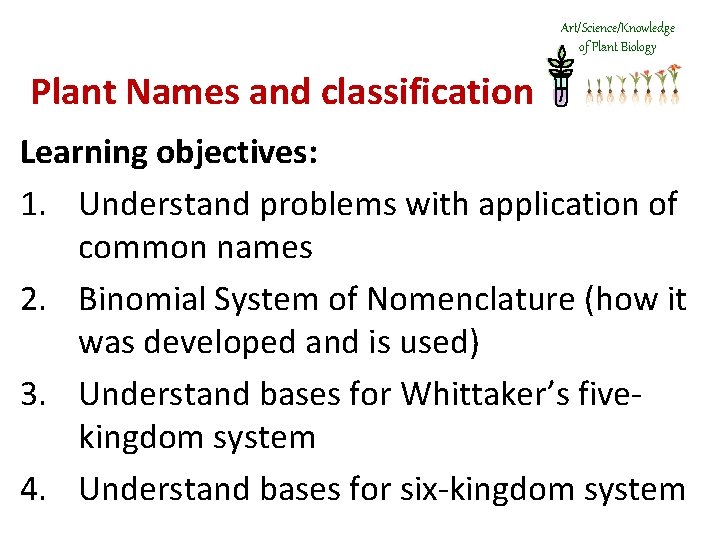 Art/Science/Knowledge of Plant Biology

Plant Names and classification

Learning objectives:

1. Understand problems with application of common names
2. Binomial System of Nomenclature (how it was developed and is used)
3. Understand bases for Whittaker's five-kingdom system
4. Understand bases for six-kingdom system